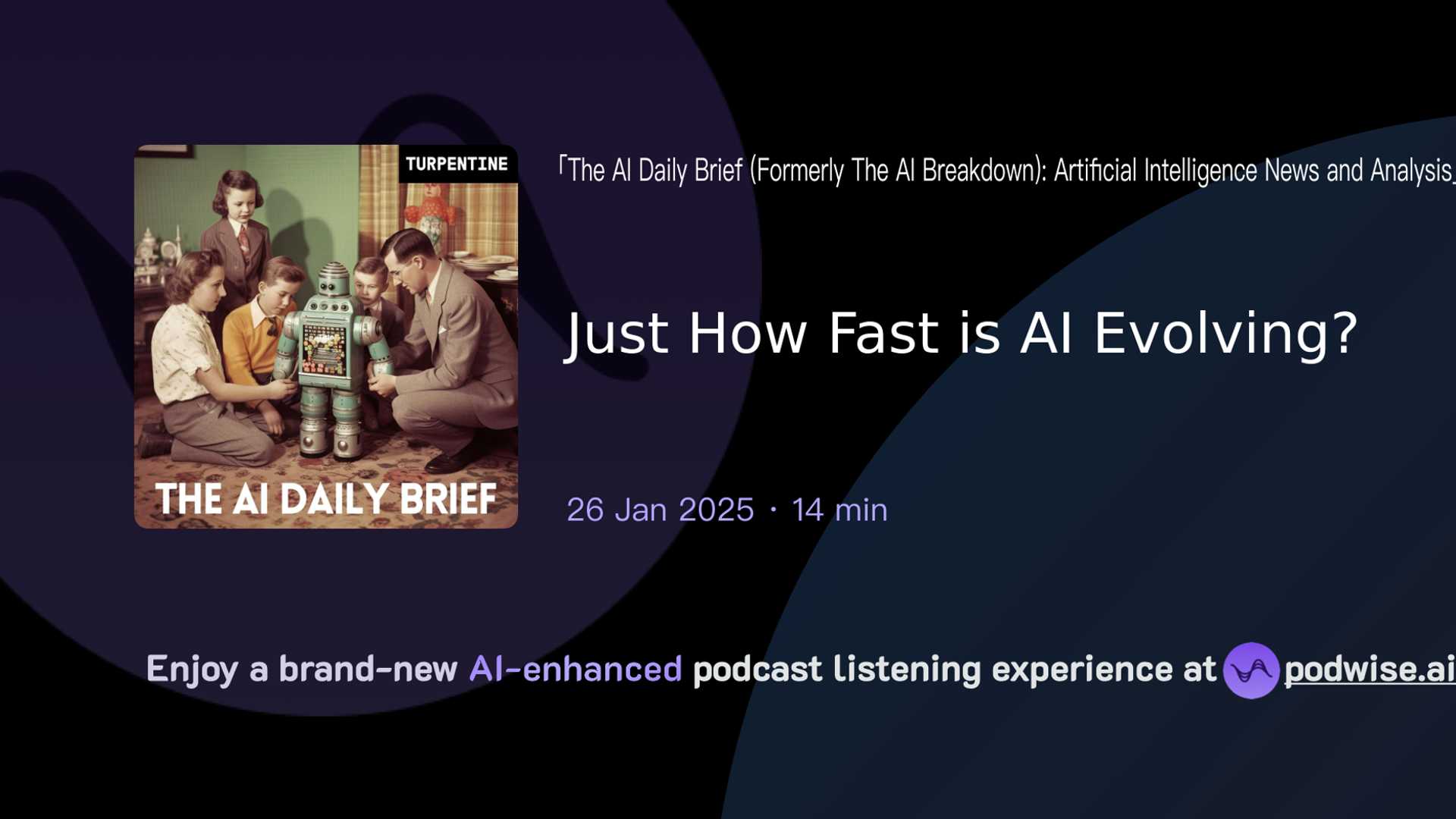 TURPENTINE

THE AI DAILY BRIEF

「The AI Daily Brief (Formerly The AI Breakdown): Artificial Intelligence News and Analysis」

Just How Fast is AI Evolving?

26 Jan 2025 · 14 min

Enjoy a brand-new AI-enhanced podcast listening experience at podwise.ai